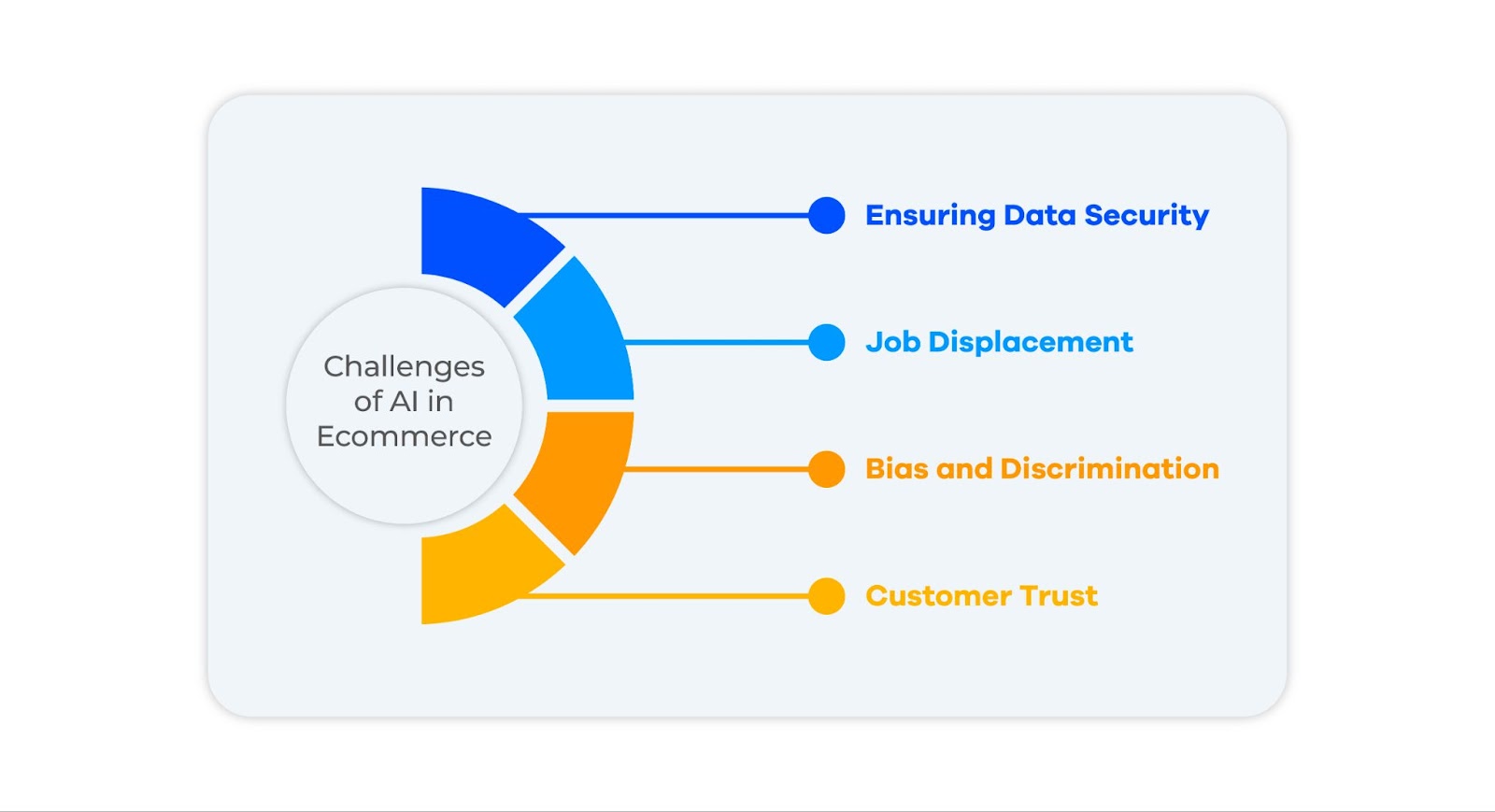 Challenges of AI in Ecommerce

Ensuring Data Security

Job Displacement

Bias and Discrimination

Customer Trust